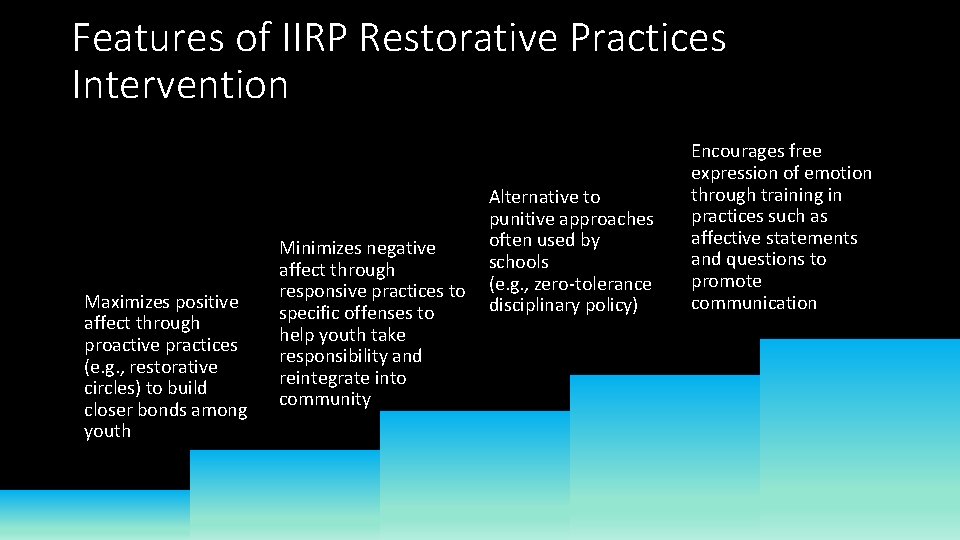 Features of IIRP Restorative Practices Intervention

Maximizes positive affect through proactive practices (e.g., restorative circles) to build closer bonds among youth

Minimizes negative affect through responsive practices to specific offenses to help youth take responsibility and reintegrate into community

Alternative to punitive approaches often used by schools (e.g., zero-tolerance disciplinary policy)

Encourages free expression of emotion through training in practices such as affective statements and questions to promote communication